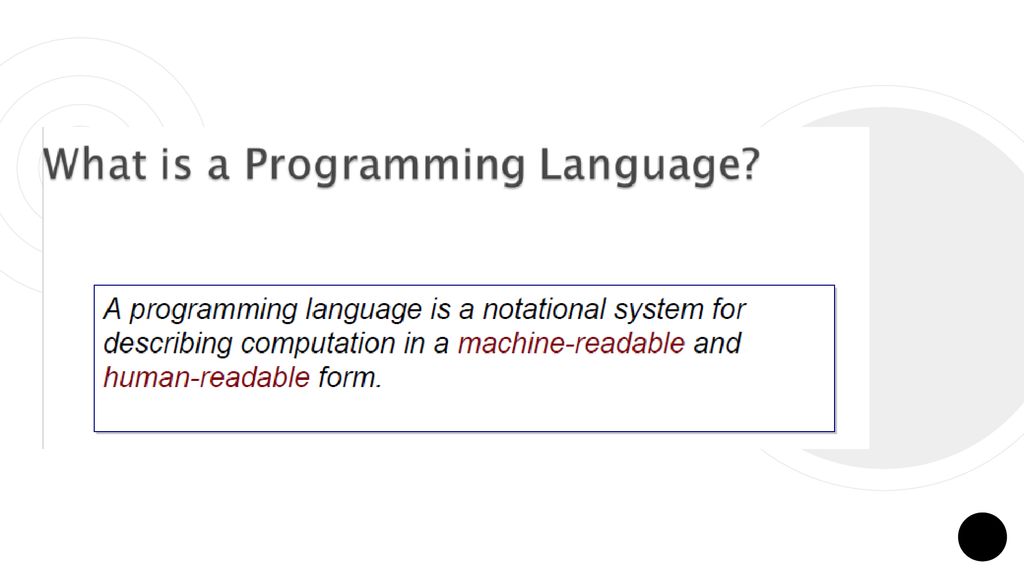 What is a Programming Language?

A programming language is a notational system for describing computation in a machine-readable and human-readable form.